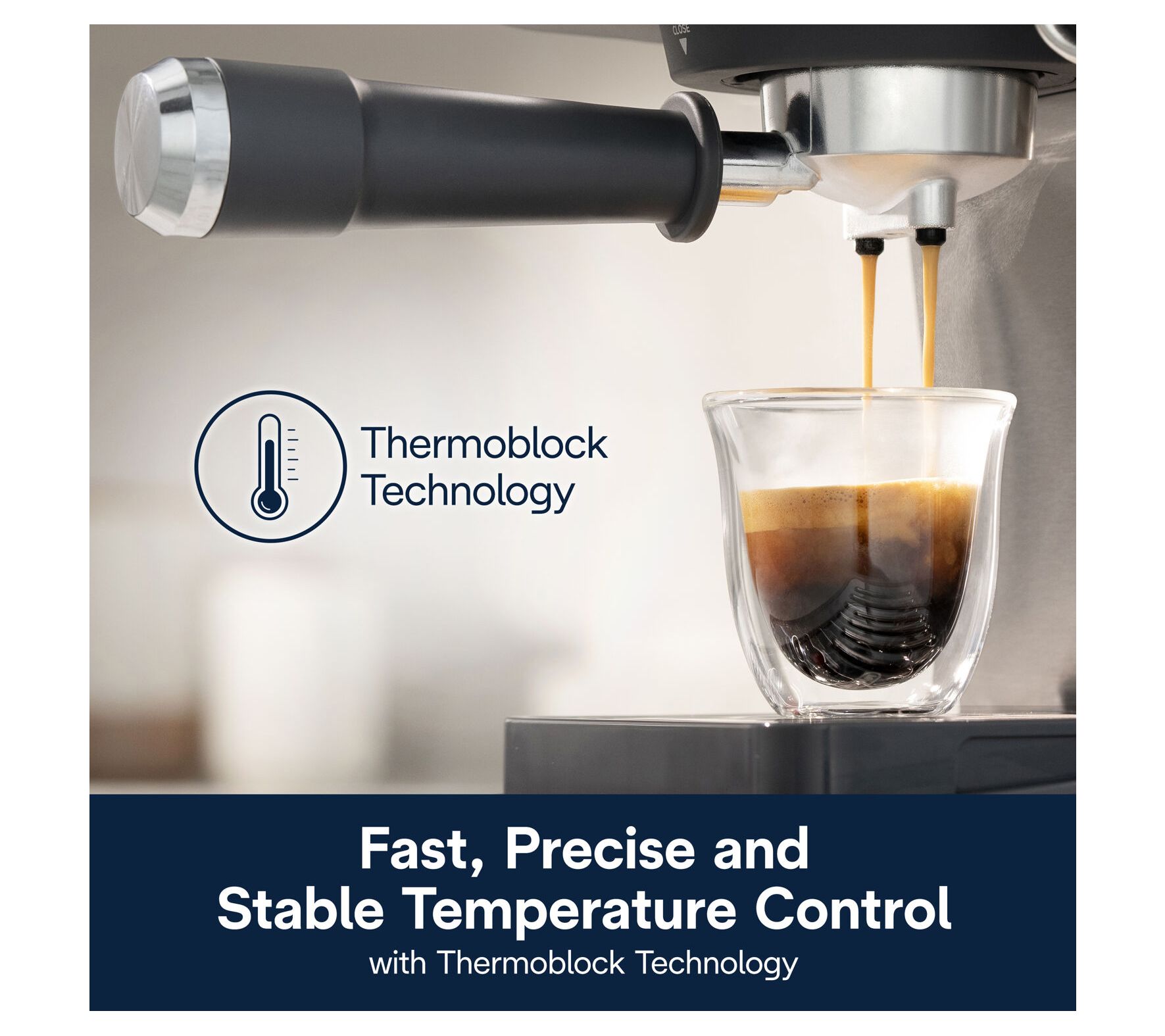 CLOSE

Thermoblock Technology

Fast, Precise and Stable Temperature Control
with Thermoblock Technology